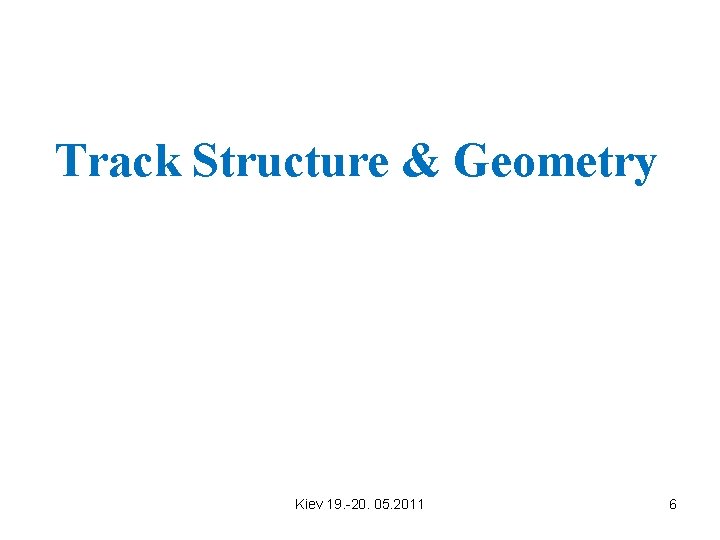 Track Structure & Geometry

Kiev 19.-20. 05.2011

6